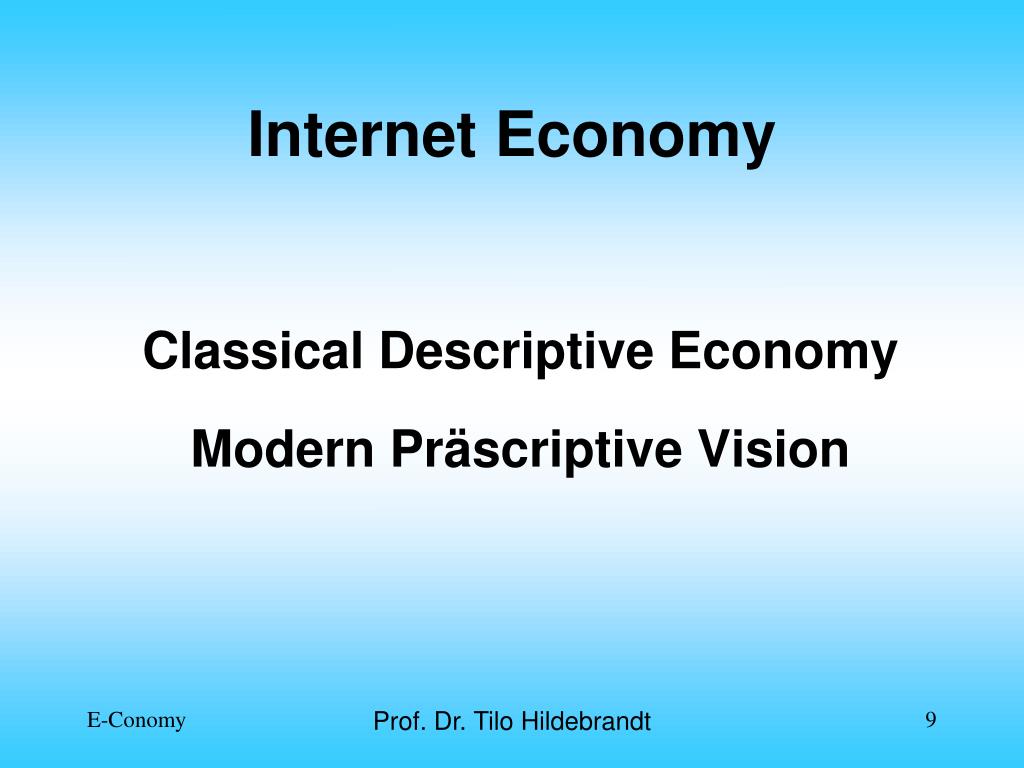 Internet Economy

Classical Descriptive Economy

Modern Präscriptive Vision

E-Conomy

Prof. Dr. Tilo Hildebrandt

9